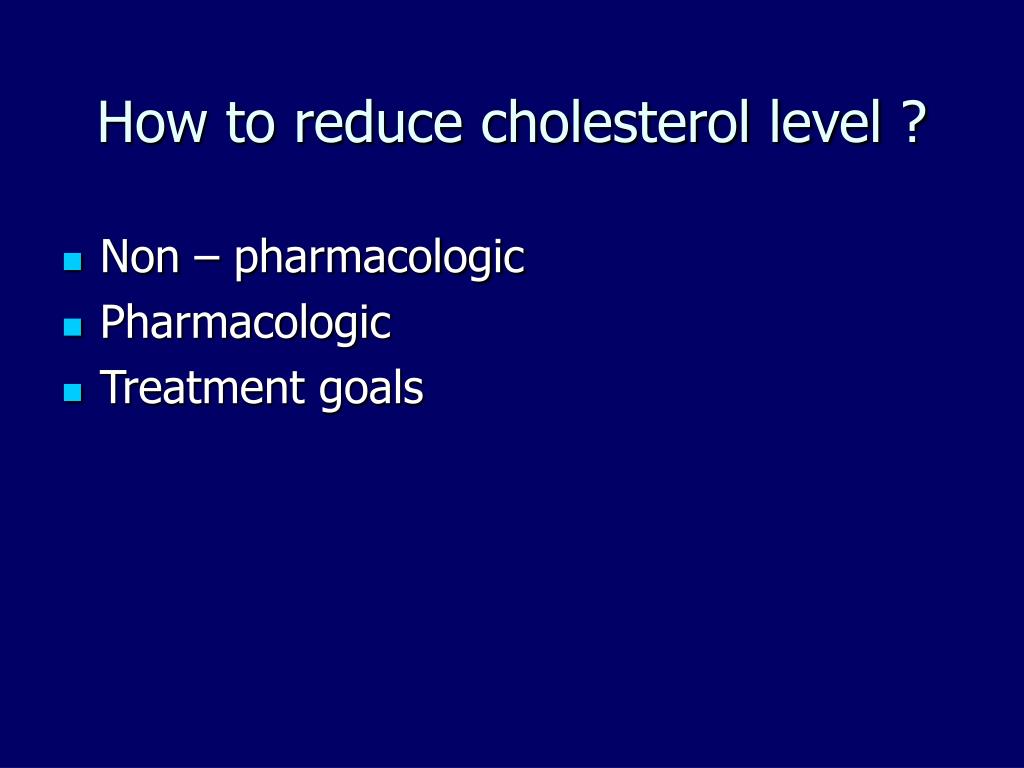 How to reduce cholesterol level ?

- Non – pharmacologic
- Pharmacologic
- Treatment goals